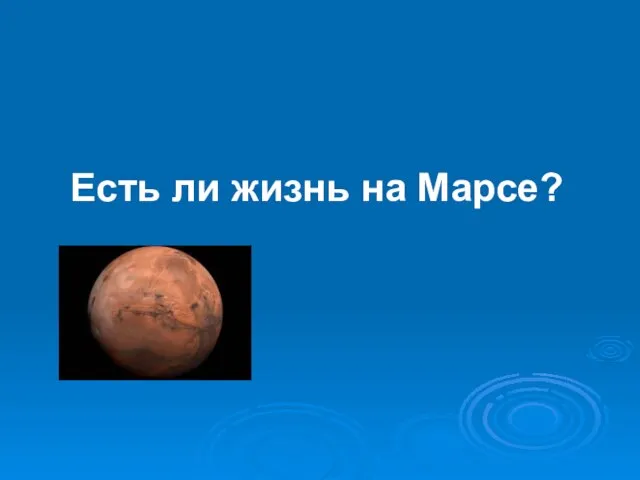 Есть ли жизнь на Марсе?